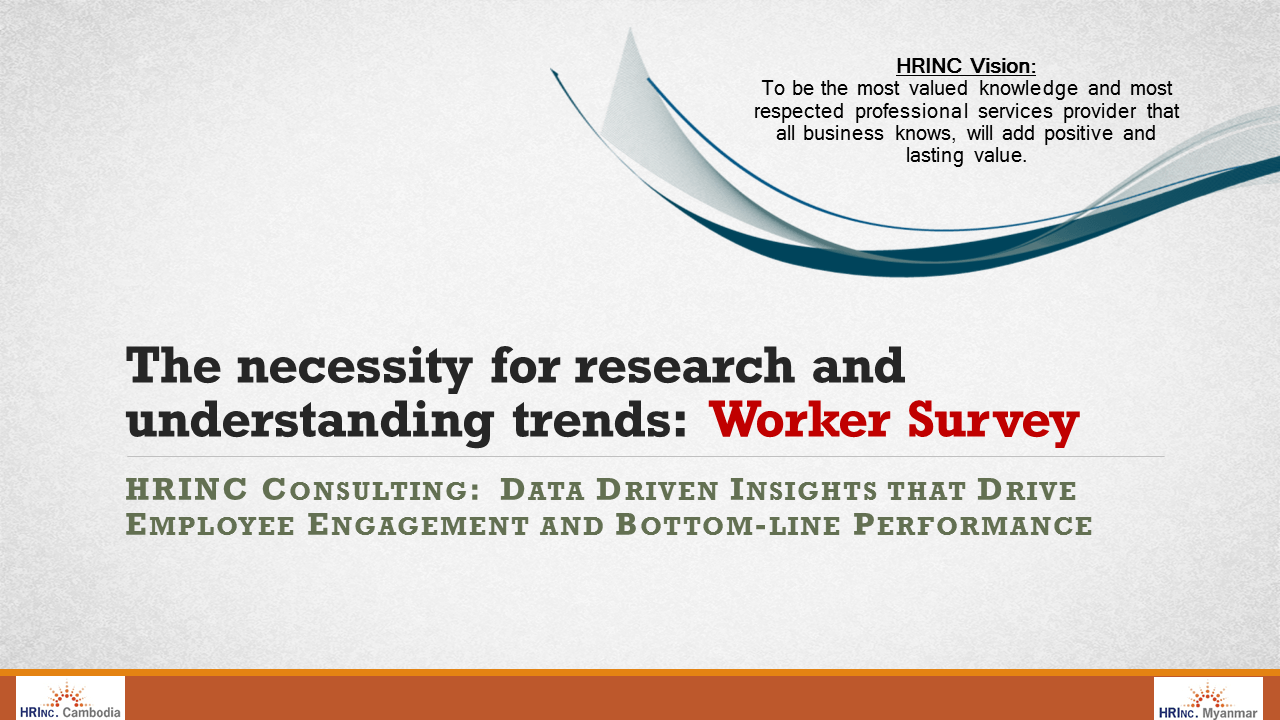 HRINC Vision:
To be the most valued knowledge and most respected professional services provider that all business knows, will add positive and lasting value.

The necessity for research and understanding trends: Worker Survey

HRINC Consulting: Data Driven Insights that Drive Employee Engagement and Bottom-line Performance

HRInc. Cambodia

HRInc. Myanmar